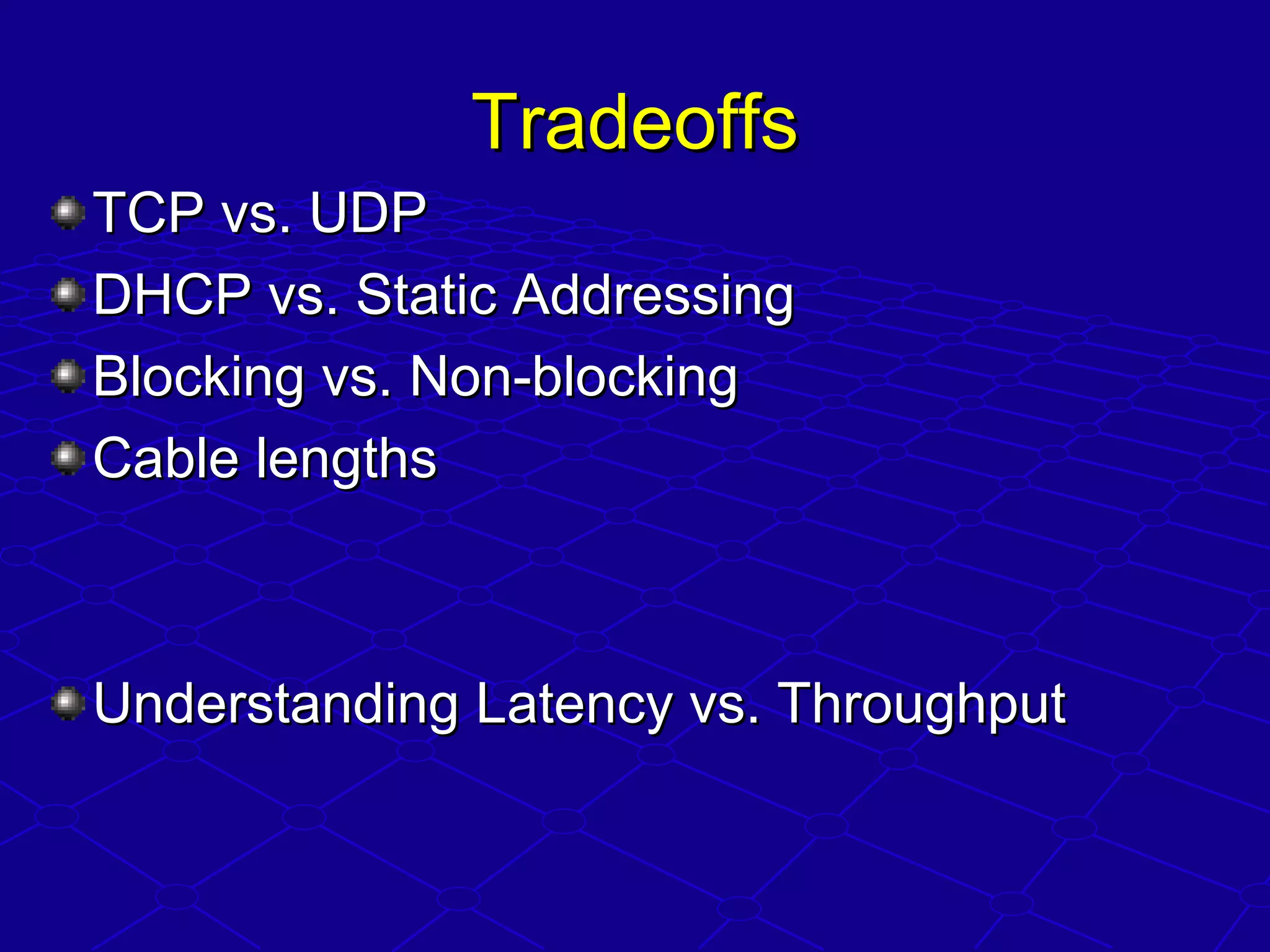 Tradeoffs

TCP vs. UDP

DHCP vs. Static Addressing

Blocking vs. Non-blocking

Cable lengths

Understanding Latency vs. Throughput